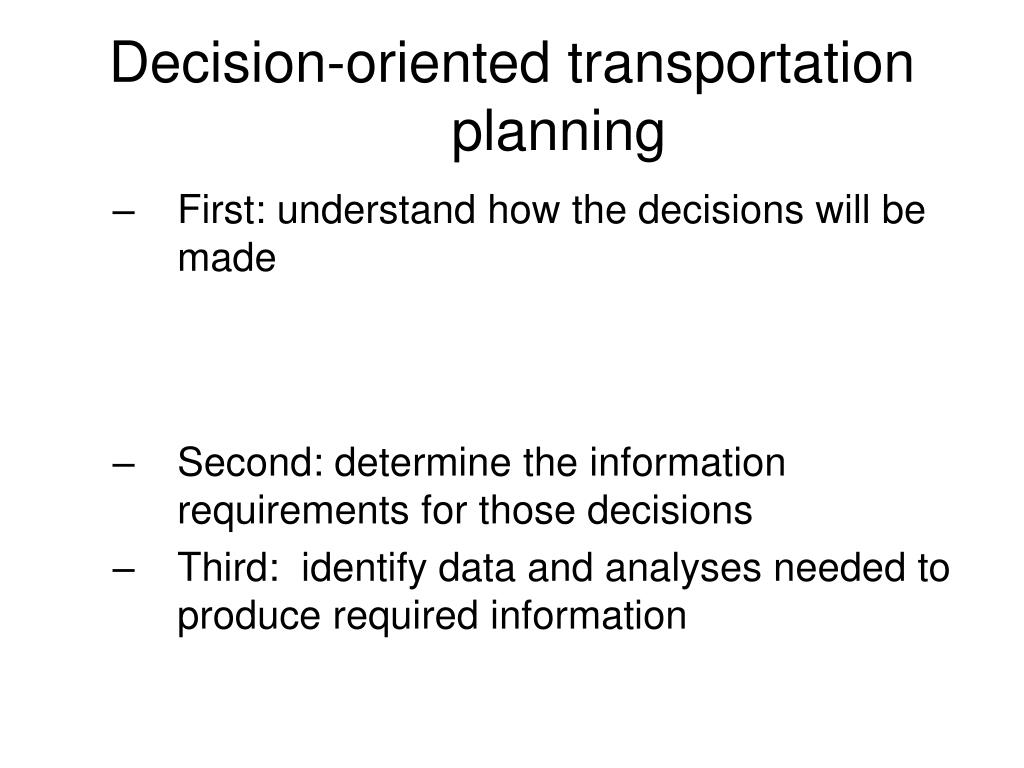 Decision-oriented transportation planning

– First: understand how the decisions will be made

– Second: determine the information requirements for those decisions
– Third: identify data and analyses needed to produce required information